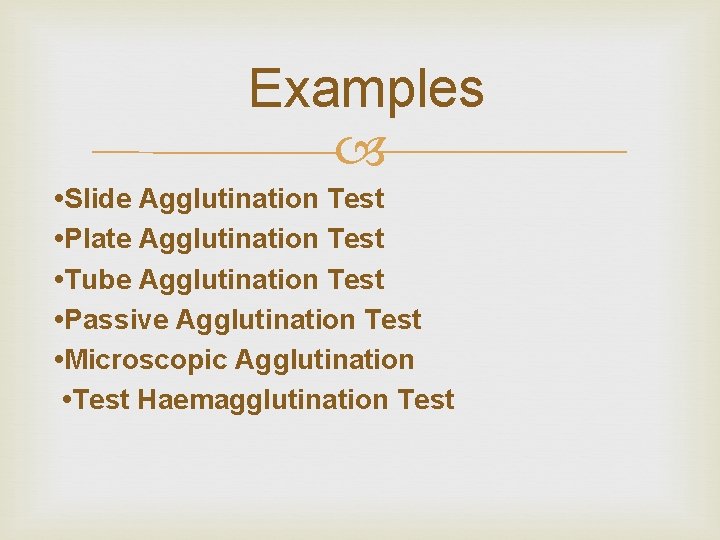 Examples

•Slide Agglutination Test
•Plate Agglutination Test
•Tube Agglutination Test
•Passive Agglutination Test
•Microscopic Agglutination
•Test Haemagglutination Test